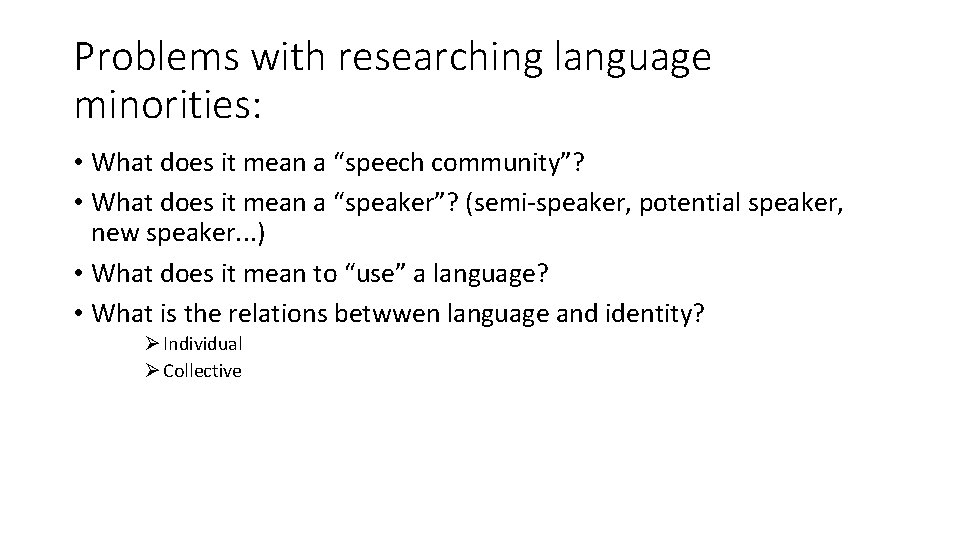 Problems with researching language minorities:

• What does it mean a “speech community”?
• What does it mean a “speaker”? (semi-speaker, potential speaker, new speaker...)
• What does it mean to “use” a language?
• What is the relations betwwen language and identity?
➢ Individual
➢ Collective